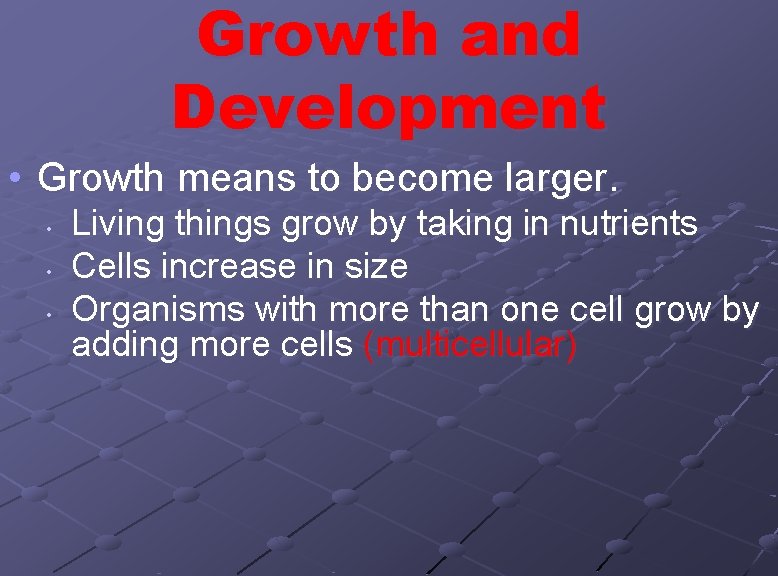 Growth and Development

• Growth means to become larger.
  • Living things grow by taking in nutrients
  • Cells increase in size
  • Organisms with more than one cell grow by adding more cells (multicellular)